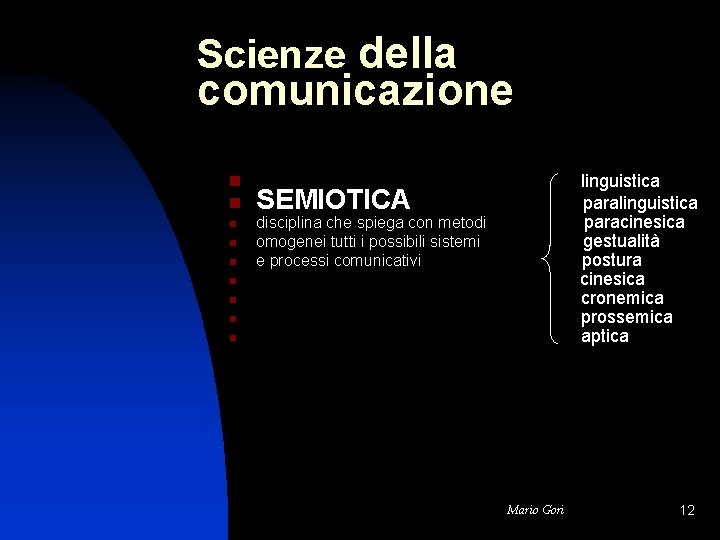 Scienze della comunicazione

SEMIOTICA
disciplina che spiega con metodi omogenei tutti i possibili sistemi e processi comunicativi

linguistica
paralinguistica
paracinesica
gestualità
postura
cinesica
cronemica
prossemica
aptica

Mario Gori

12